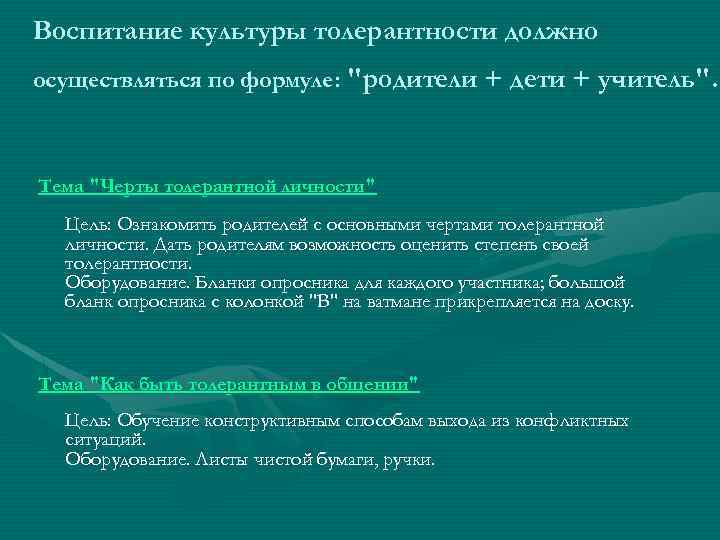 Воспитание культуры толерантности должно осуществляться по формуле: "родители + дети + учитель".

Тема "Черты толерантной личности"

Цель: Ознакомить родителей с основными чертами толерантной личности. Дать родителям возможность оценить степень своей толерантности.
Оборудование. Бланки опросника для каждого участника; большой бланк опросника с колонкой "В" на ватмане прикрепляется на доску.

Тема "Как быть толерантным в общении"

Цель: Обучение конструктивным способам выхода из конфликтных ситуаций.
Оборудование. Листы чистой бумаги, ручки.